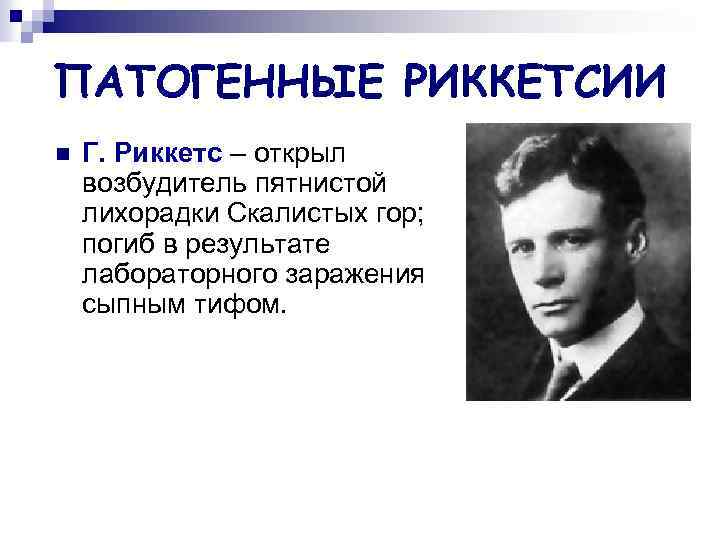 ПАТОГЕННЫЕ РИККЕТСИИ

Г. Риккетс – открыл возбудитель пятнистой лихорадки Скалистых гор; погиб в результате лабораторного заражения сыпным тифом.